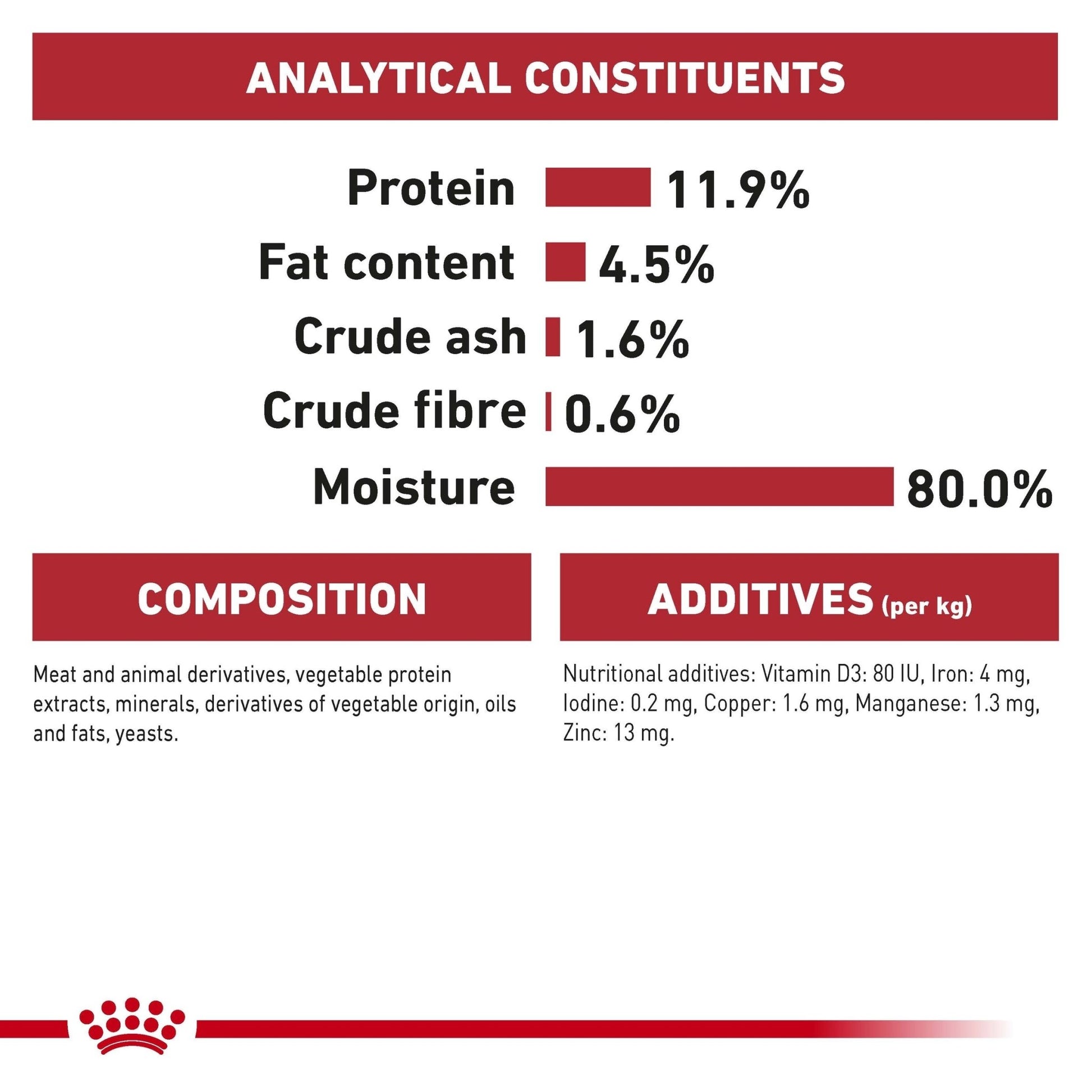 ANALYTICAL CONSTITUENTS

Protein 11.9%
Fat content 4.5%
Crude ash 1.6%
Crude fibre 0.6%
Moisture 80.0%

COMPOSITION

Meat and animal derivatives, vegetable protein extracts, minerals, derivatives of vegetable origin, oils and fats, yeasts.

ADDITIVES (per kg)

Nutritional additives: Vitamin D3: 80 IU, Iron: 4 mg, Iodine: 0.2 mg, Copper: 1.6 mg, Manganese: 1.3 mg, Zinc: 13 mg.